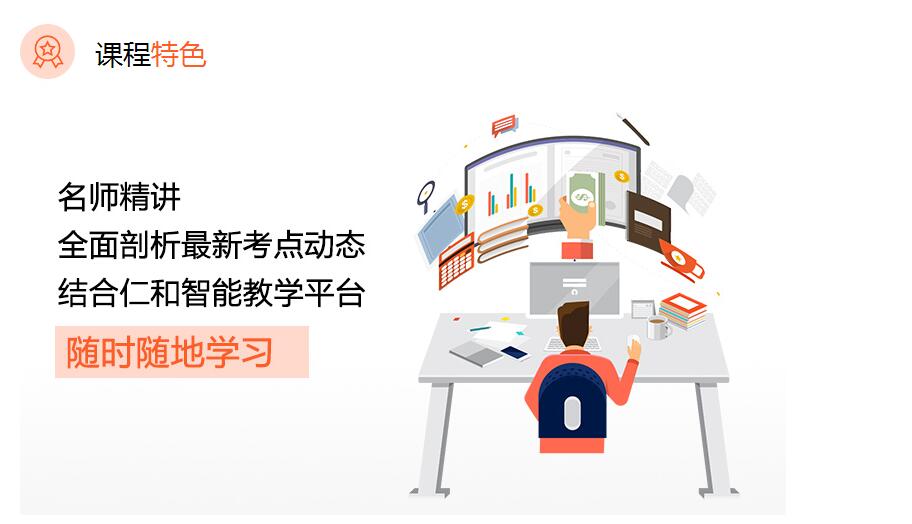 课程特色

名师精讲
全面剖析最新考点动态
结合仁和智能教学平台
随时随地学习